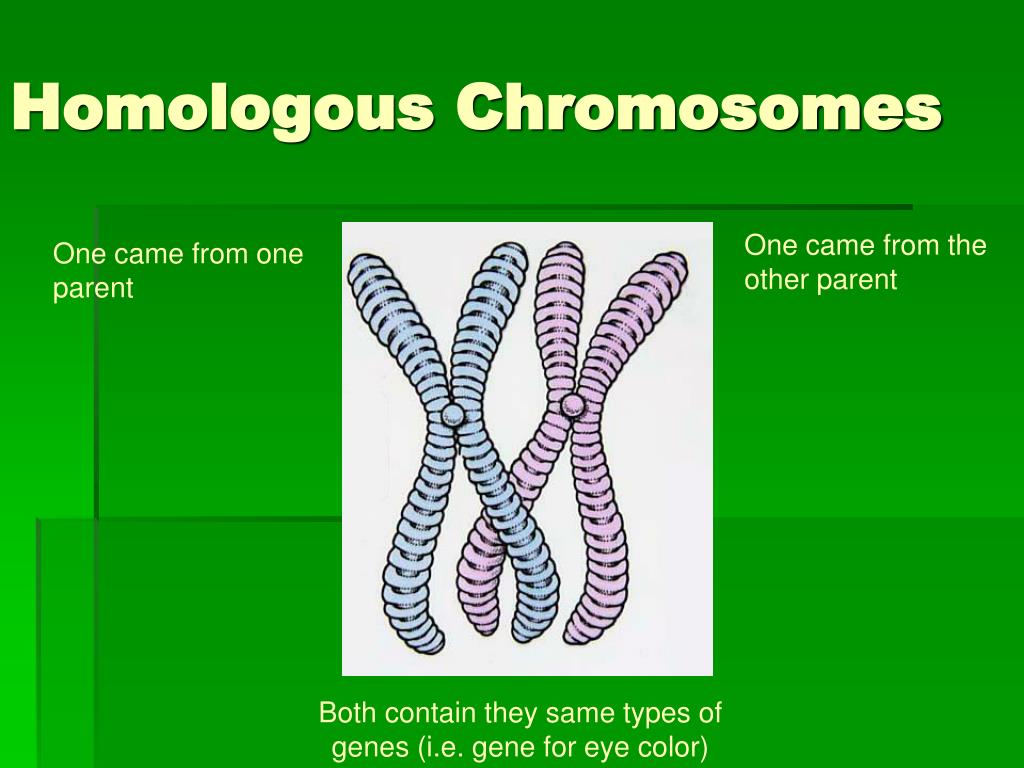 Homologous Chromosomes

One came from one parent

One came from the other parent

Both contain they same types of genes (i.e. gene for eye color)